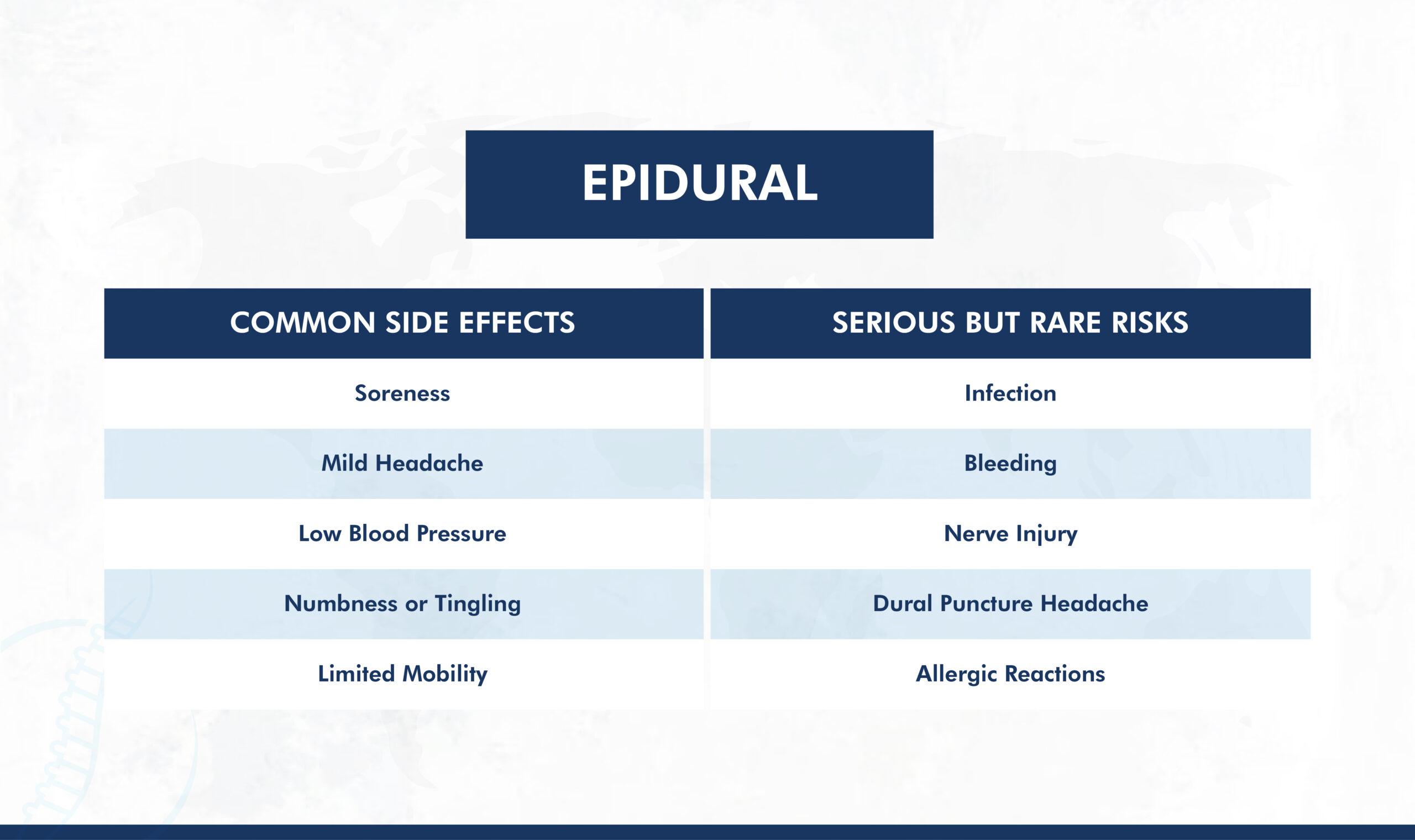 EPIDURAL

| COMMON SIDE EFFECTS | SERIOUS BUT RARE RISKS |
|---|---|
| Soreness | Infection |
| Mild Headache | Bleeding |
| Low Blood Pressure | Nerve Injury |
| Numbness or Tingling | Dural Puncture Headache |
| Limited Mobility | Allergic Reactions |